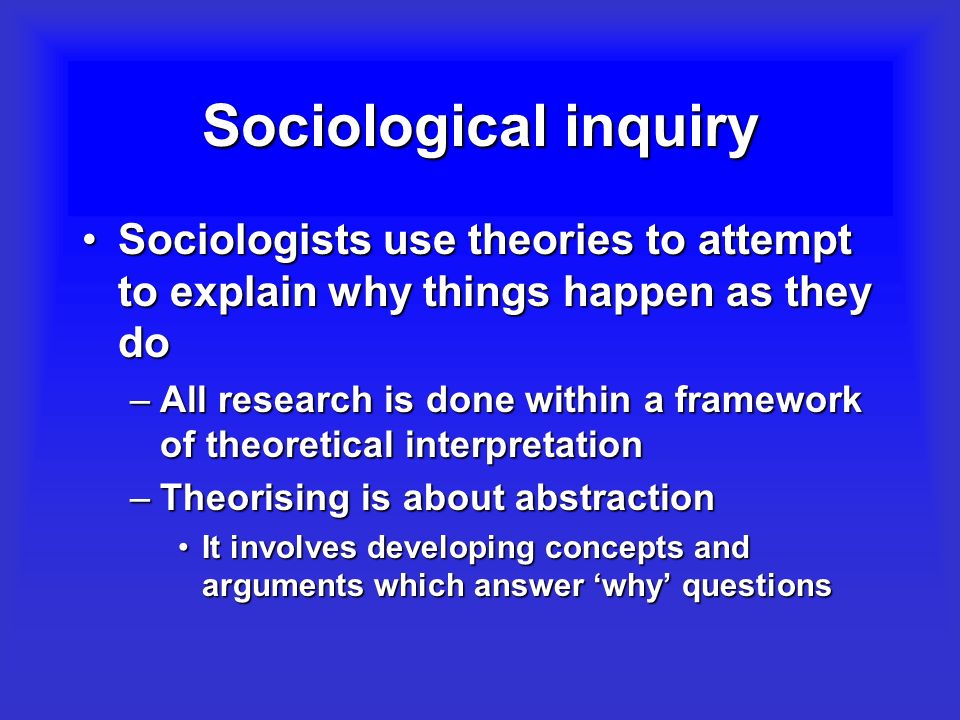 Sociological inquiry

• Sociologists use theories to attempt to explain why things happen as they do

– All research is done within a framework of theoretical interpretation

– Theorising is about abstraction

• It involves developing concepts and arguments which answer ‘why’ questions